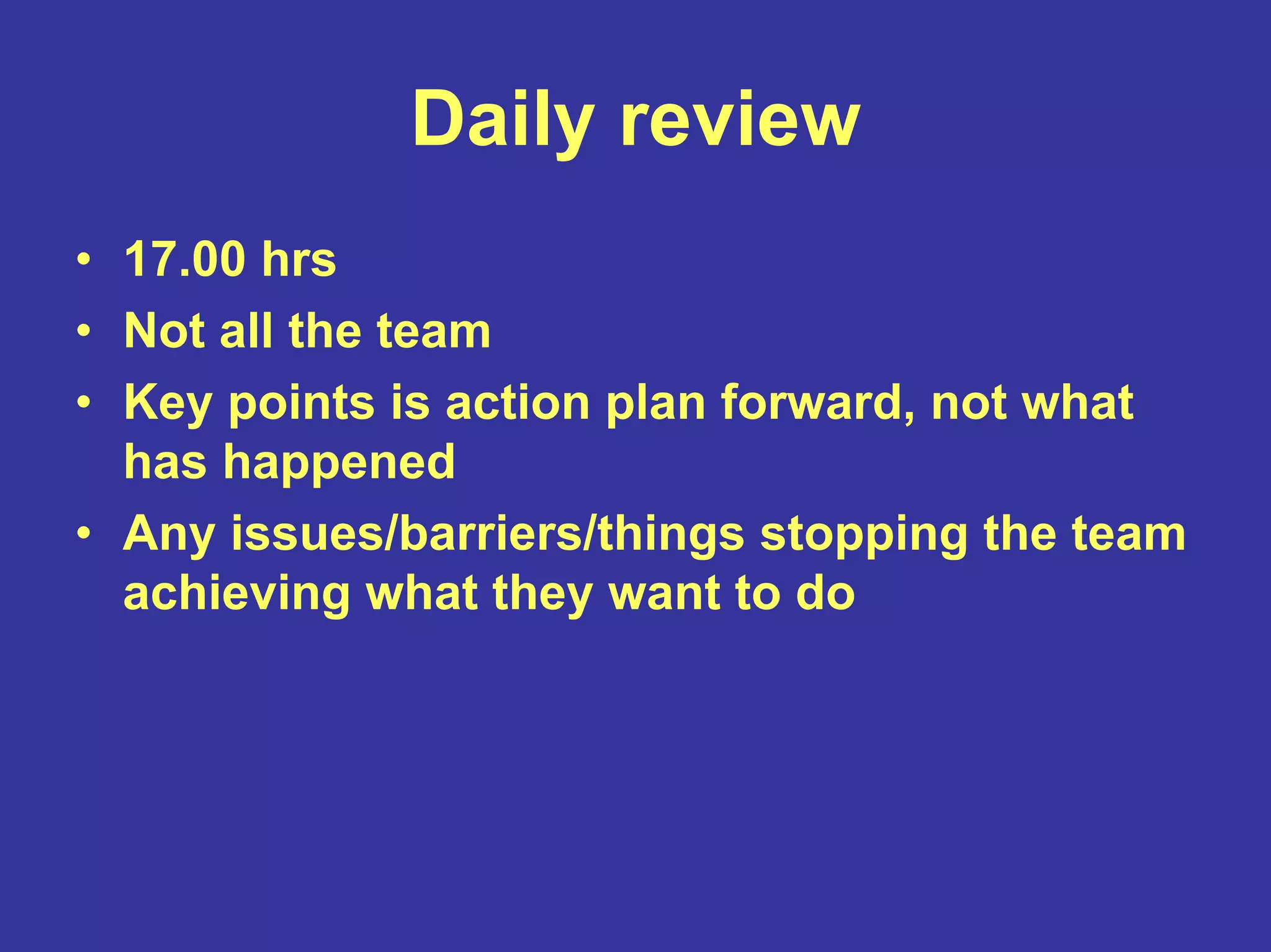 Daily review

• 17.00 hrs
• Not all the team
• Key points is action plan forward, not what has happened
• Any issues/barriers/things stopping the team achieving what they want to do